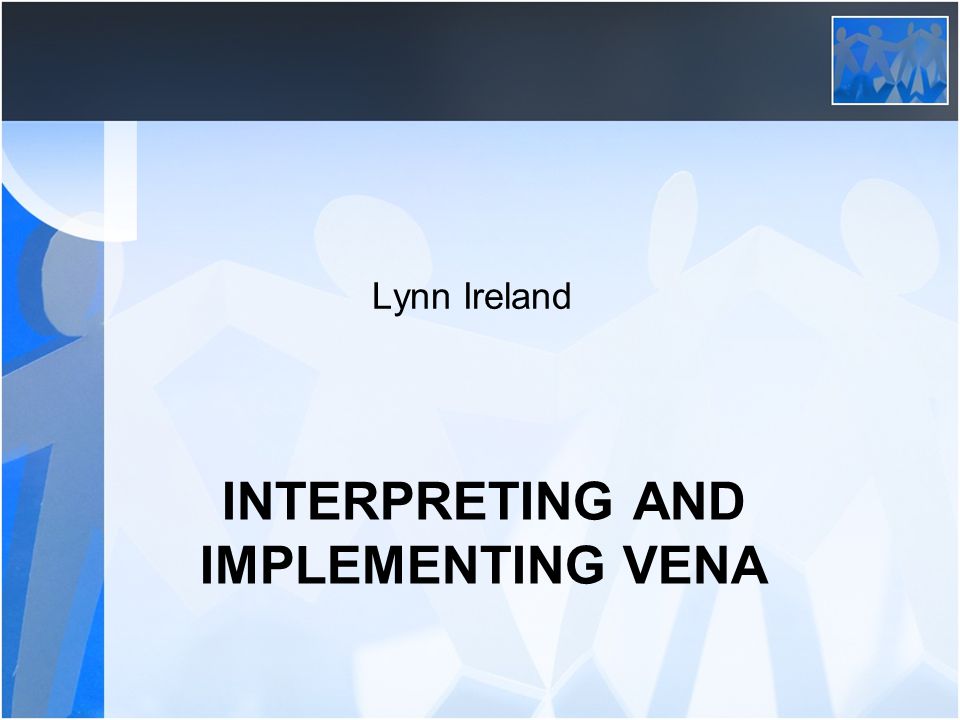 Lynn Ireland

INTERPRETING AND IMPLEMENTING VENA